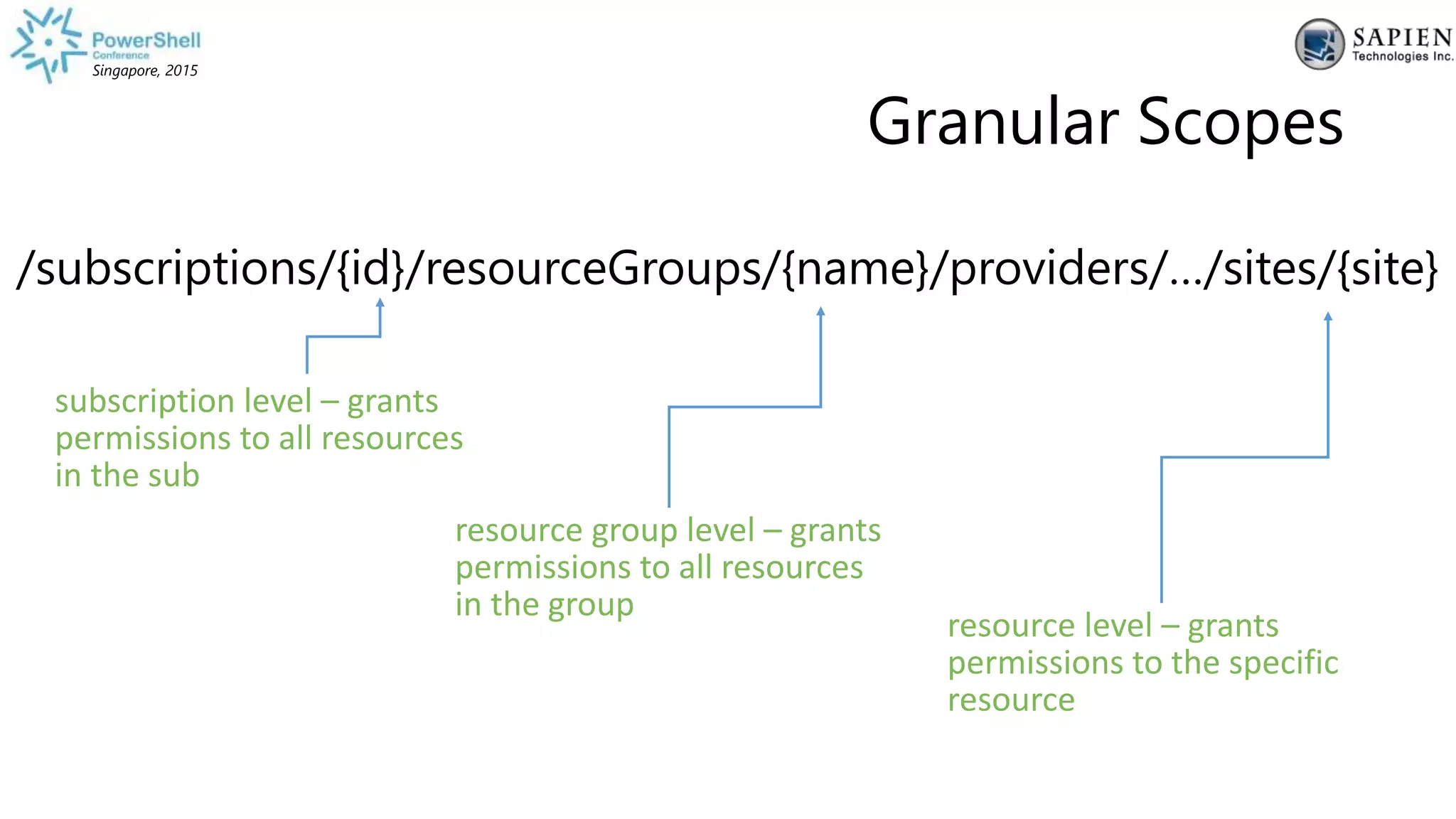 PowerShell Conference Singapore, 2015

SAPIEN Technologies Inc.

Granular Scopes

/subscriptions/{id}/resourceGroups/{name}/providers/…/sites/{site}

subscription level – grants permissions to all resources in the sub

resource group level – grants permissions to all resources in the group

resource level – grants permissions to the specific resource